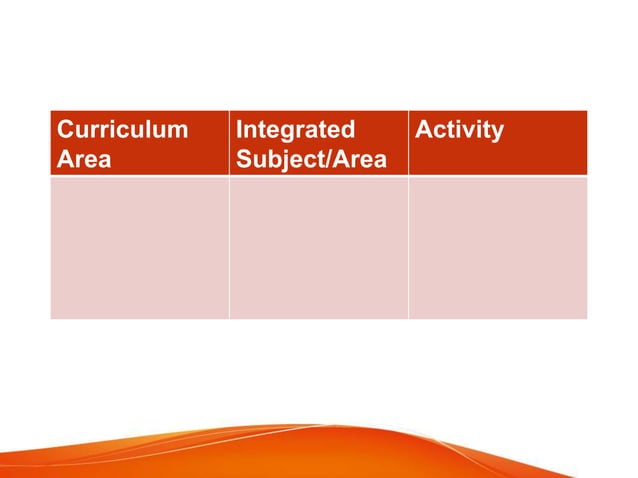 | Curriculum Area | Integrated Subject/Area | Activity |
|---|---|---|
| | | |